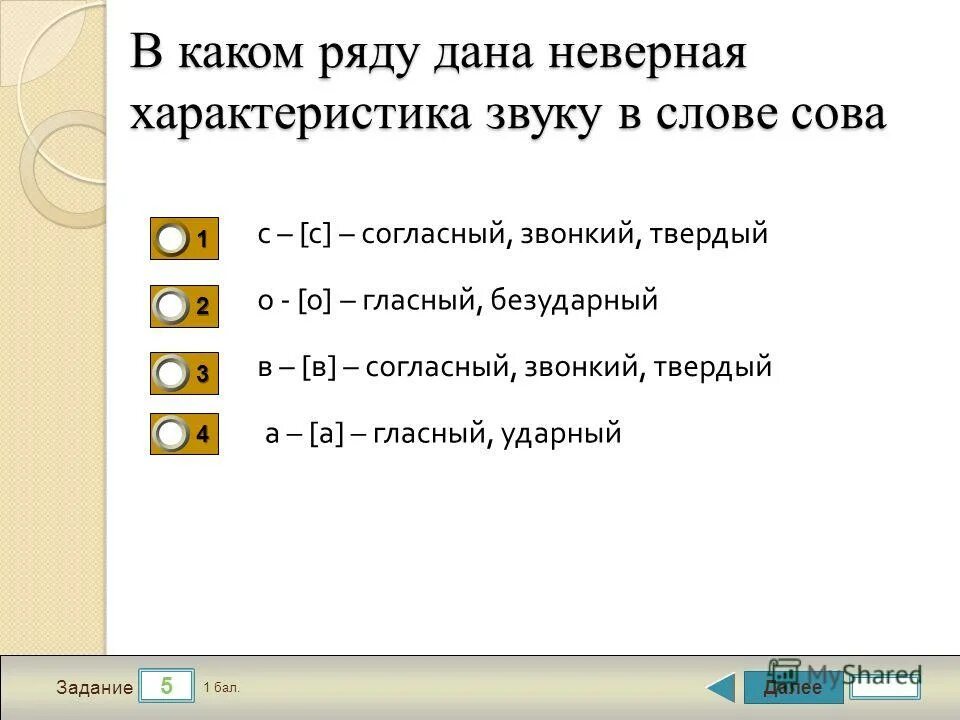 В каком ряду дана неверная характеристика звуку в слове сова

1 с – [с] – согласный, звонкий, твердый

2 о - [о] – гласный, безударный

3 в – [в] – согласный, звонкий, твердый

4 а – [а] – гласный, ударный

Задание 5 1 бал.

Далее

MyShared